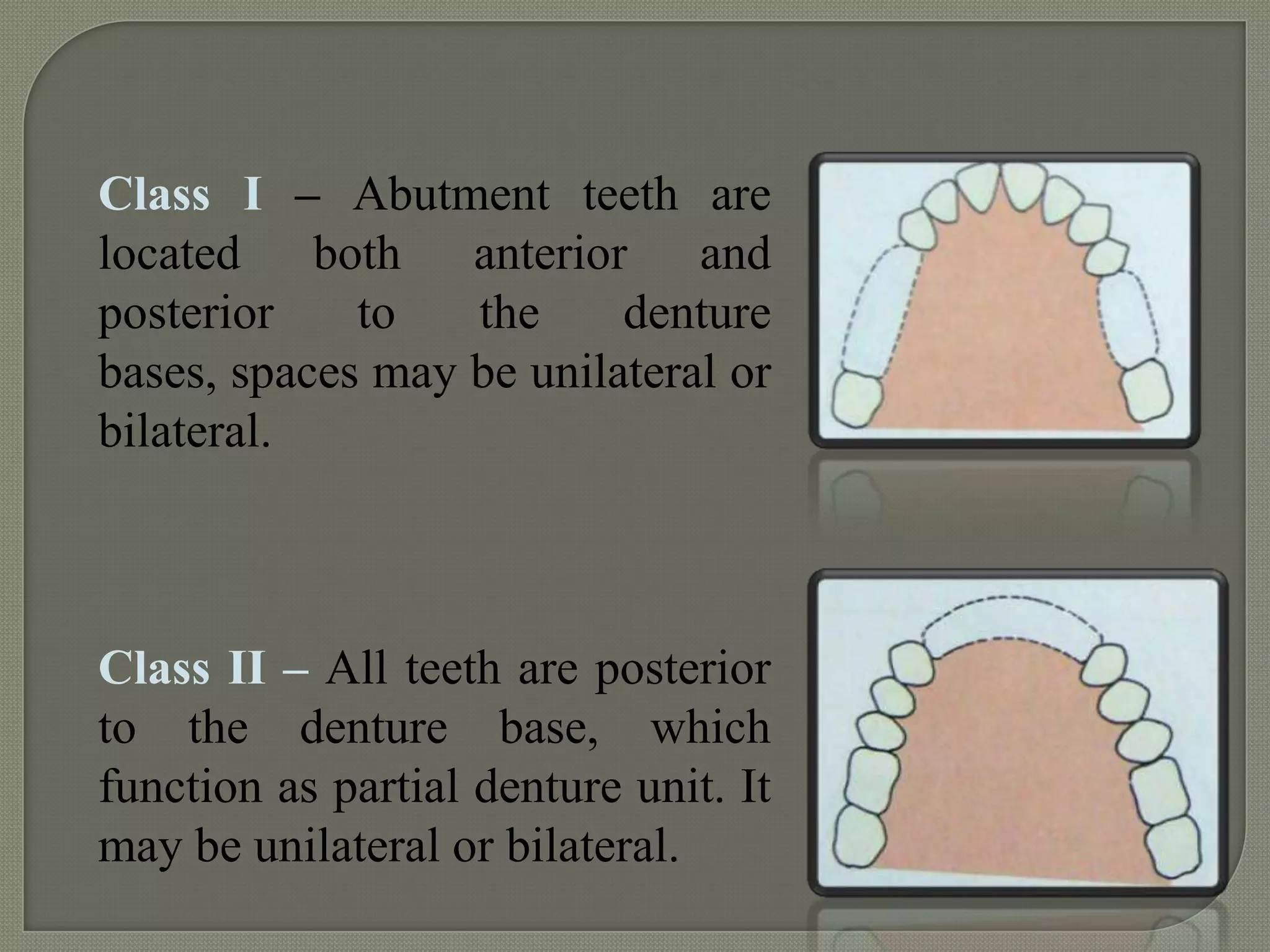 Class I – Abutment teeth are located both anterior and posterior to the denture bases, spaces may be unilateral or bilateral.

Class II – All teeth are posterior to the denture base, which function as partial denture unit. It may be unilateral or bilateral.